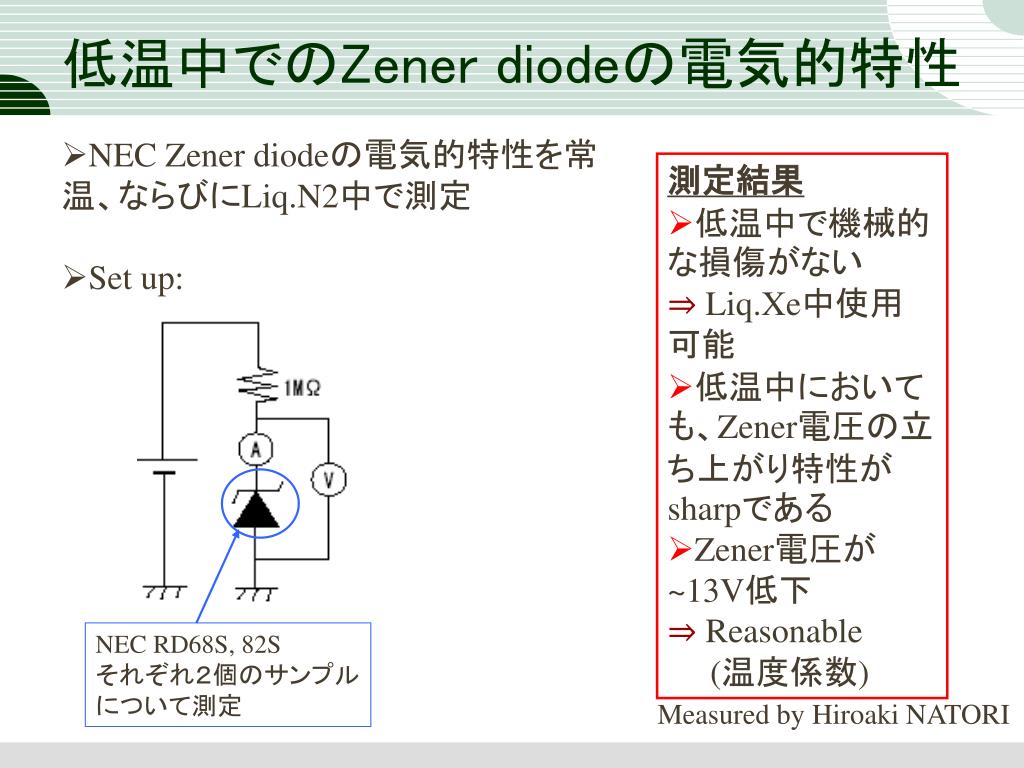 低温中でのZener diodeの電気的特性

➢NEC Zener diodeの電気的特性を常温、ならびにLiq.N2中で測定

➢Set up:

1MΩ

A

V

NEC RD68S, 82S
それぞれ2個のサンプルについて測定

測定結果
➢低温中で機械的な損傷がない
⇒ Liq.Xe中使用可能
➢低温中においても、Zener電圧の立ち上がり特性がsharpである
➢Zener電圧が~13V低下
⇒ Reasonable
(温度係数)

Measured by Hiroaki NATORI